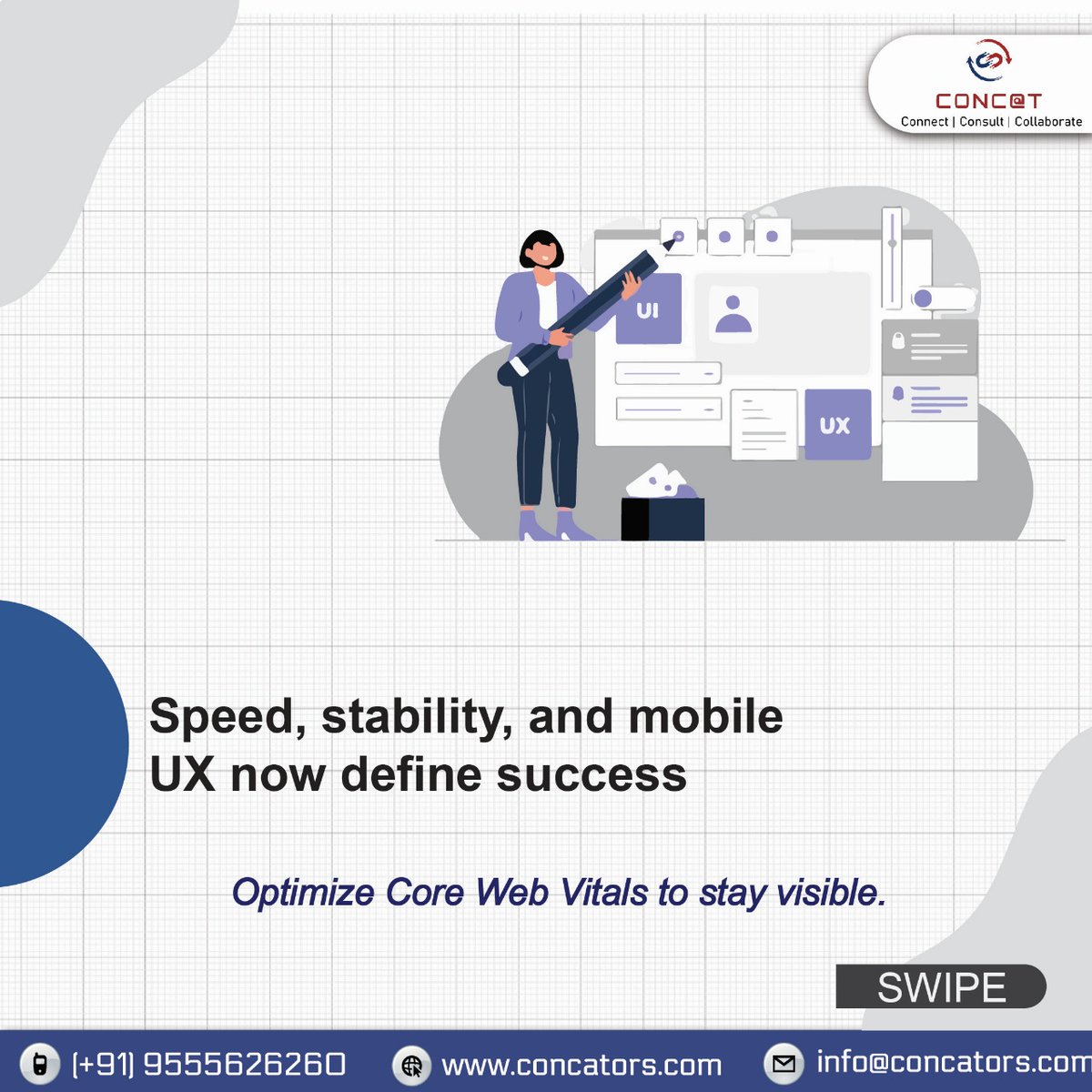 CONC@T
Connect | Consult | Collaborate

UI

UX

Speed, stability, and mobile UX now define success

Optimize Core Web Vitals to stay visible.

SWIPE

(+91) 9555626260 www.concators.com info@concators.com